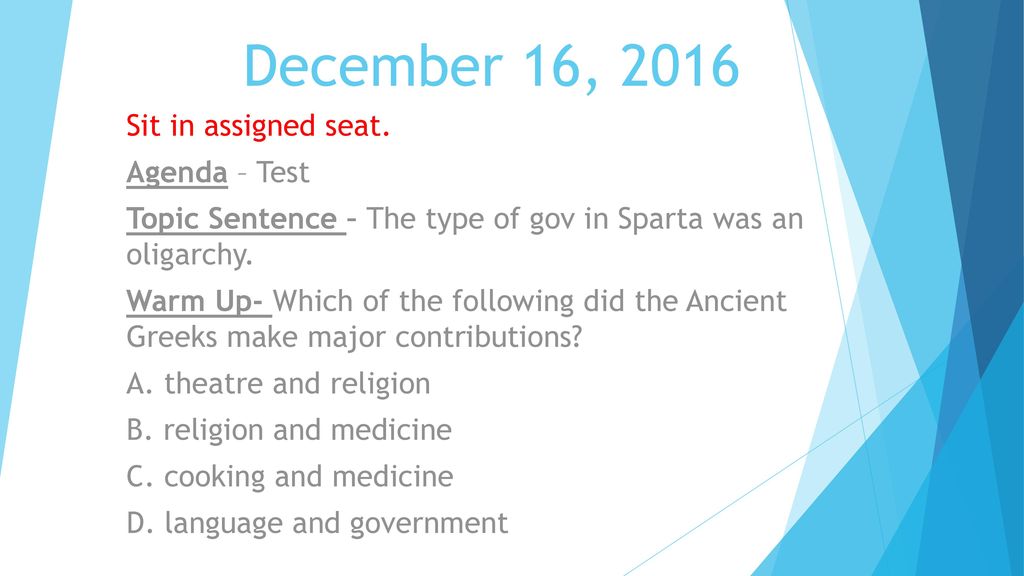 December 16, 2016

Sit in assigned seat.

Agenda – Test

Topic Sentence – The type of gov in Sparta was an oligarchy.

Warm Up- Which of the following did the Ancient Greeks make major contributions?

A. theatre and religion

B. religion and medicine

C. cooking and medicine

D. language and government